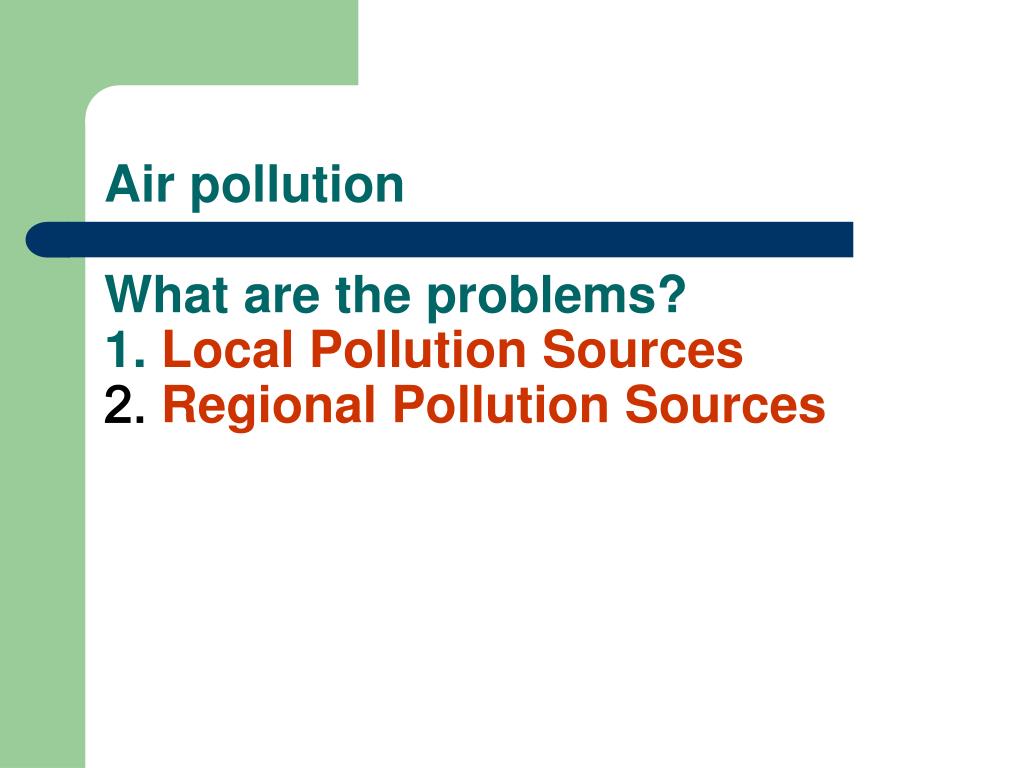 Air pollution

What are the problems?
1. Local Pollution Sources
2. Regional Pollution Sources